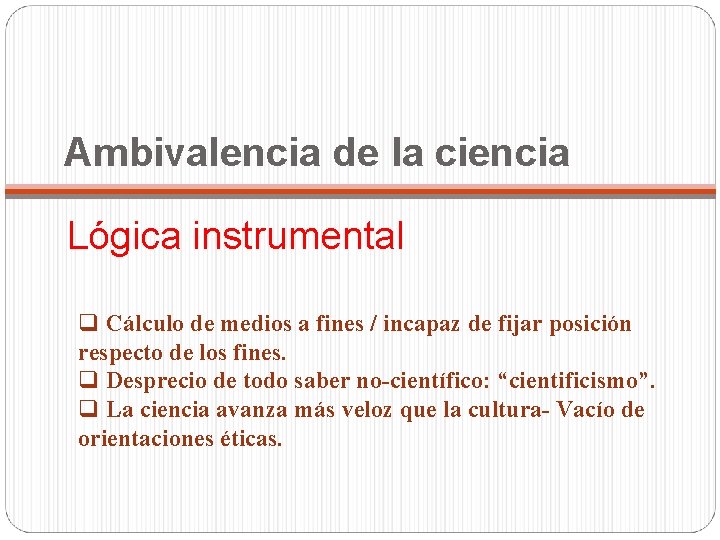 Ambivalencia de la ciencia

Lógica instrumental

❑ Cálculo de medios a fines / incapaz de fijar posición respecto de los fines.
❑ Desprecio de todo saber no-científico: “cientificismo”.
❑ La ciencia avanza más veloz que la cultura- Vacío de orientaciones éticas.